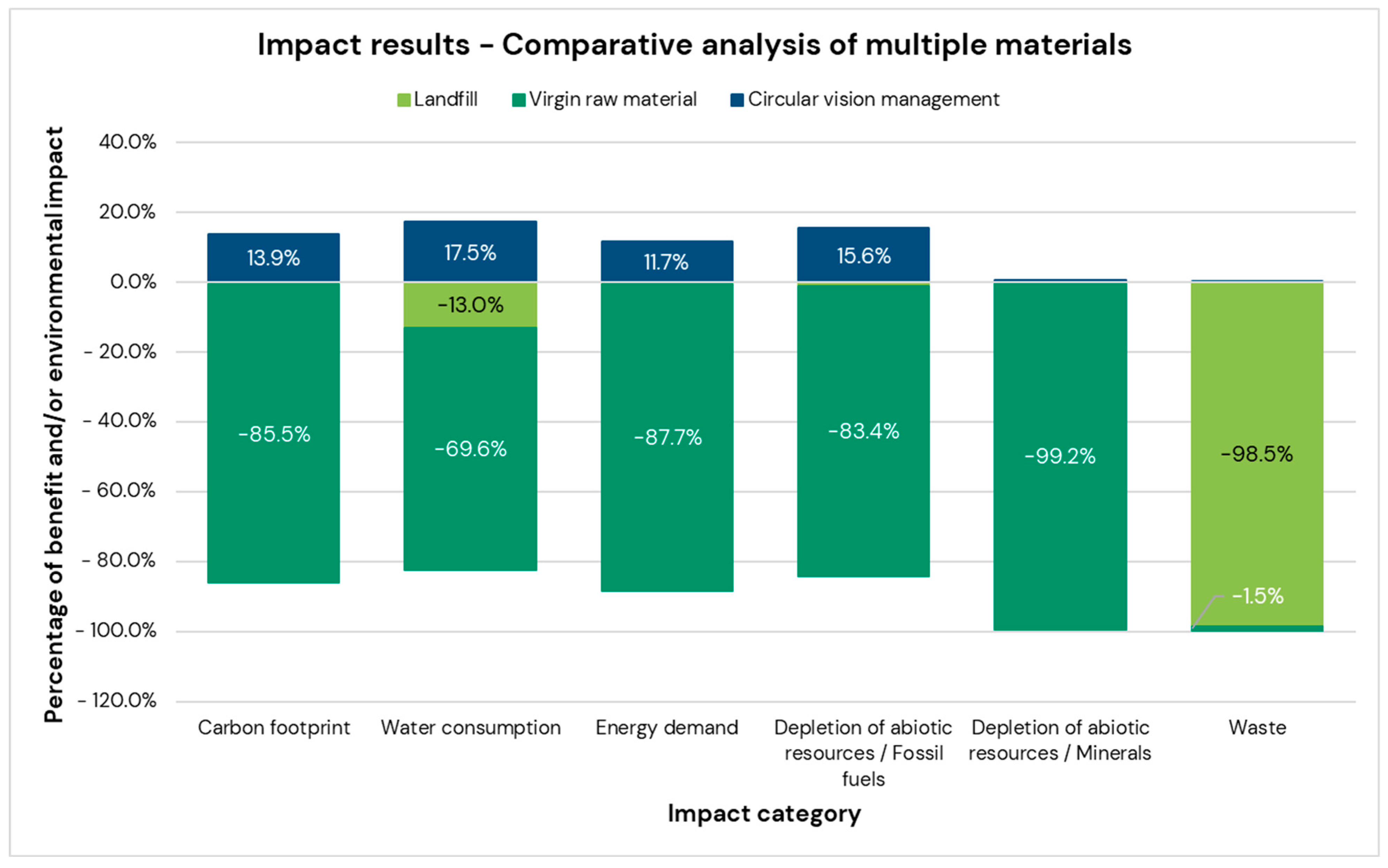 Impact results - Comparative analysis of multiple materials

Landfill Virgin raw material Circular vision management

Percentage of benefit and/or environmental impact

40.0%
20.0%
0.0%
- 20.0%
- 40.0%
- 60.0%
- 80.0%
- 100.0%
- 120.0%

13.9%
-85.5%
17.5%
-13.0%
-69.6%
11.7%
-87.7%
15.6%
-83.4%
-99.2%
-98.5%
-1.5%

Carbon footprint
Water consumption
Energy demand
Depletion of abiotic resources / Fossil fuels
Depletion of abiotic resources / Minerals
Waste

Impact category